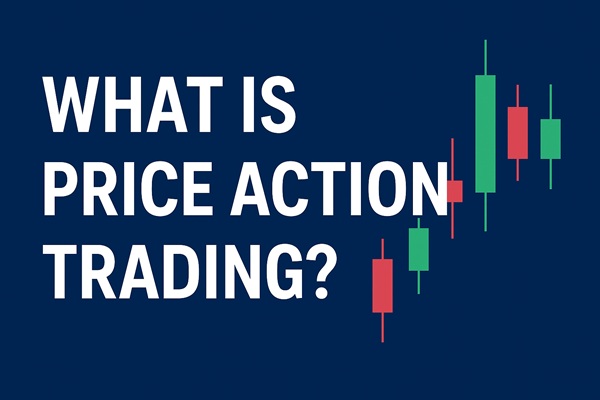 WHAT IS PRICE ACTION TRADING?